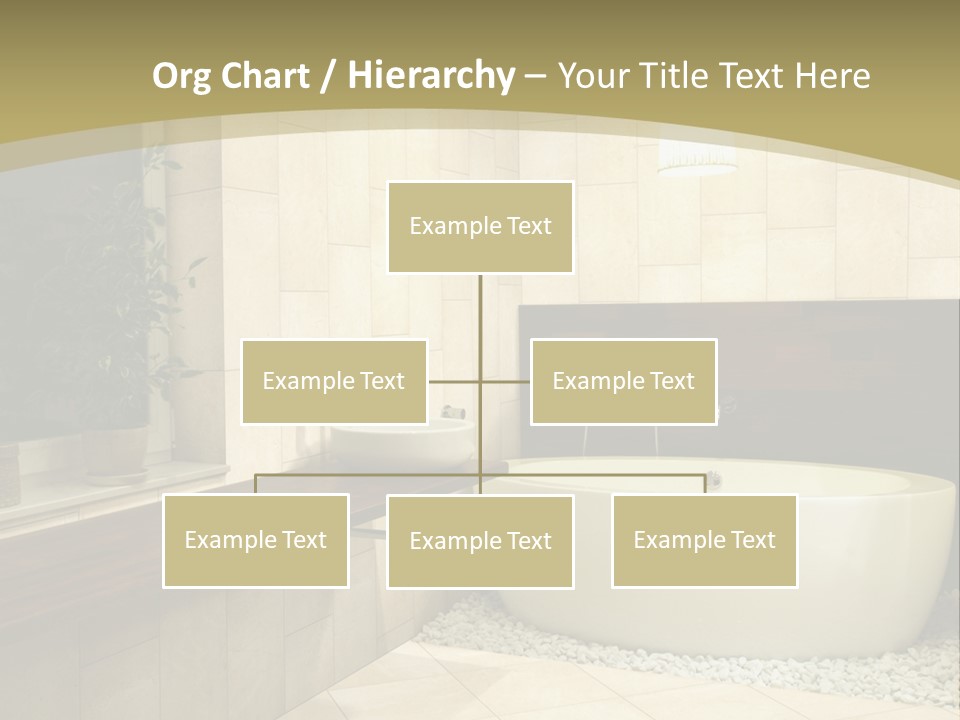 Org Chart / Hierarchy – Your Title Text Here

Example Text

Example Text

Example Text

Example Text

Example Text

Example Text